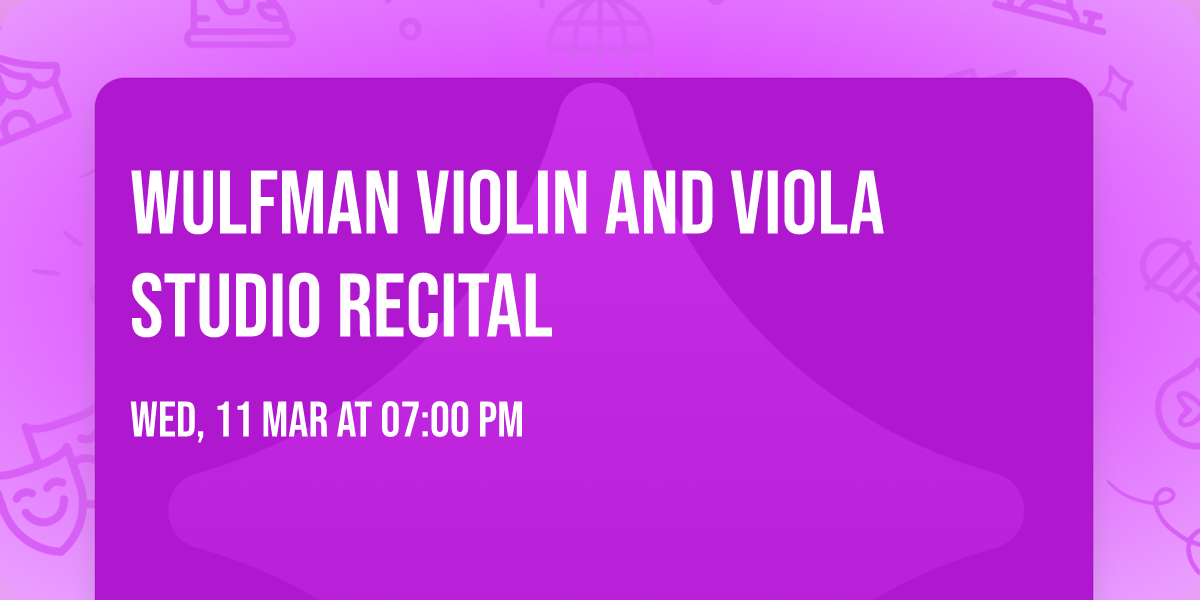 WULFMAN VIOLIN AND VIOLA STUDIO RECITAL

WED, 11 MAR AT 07:00 PM